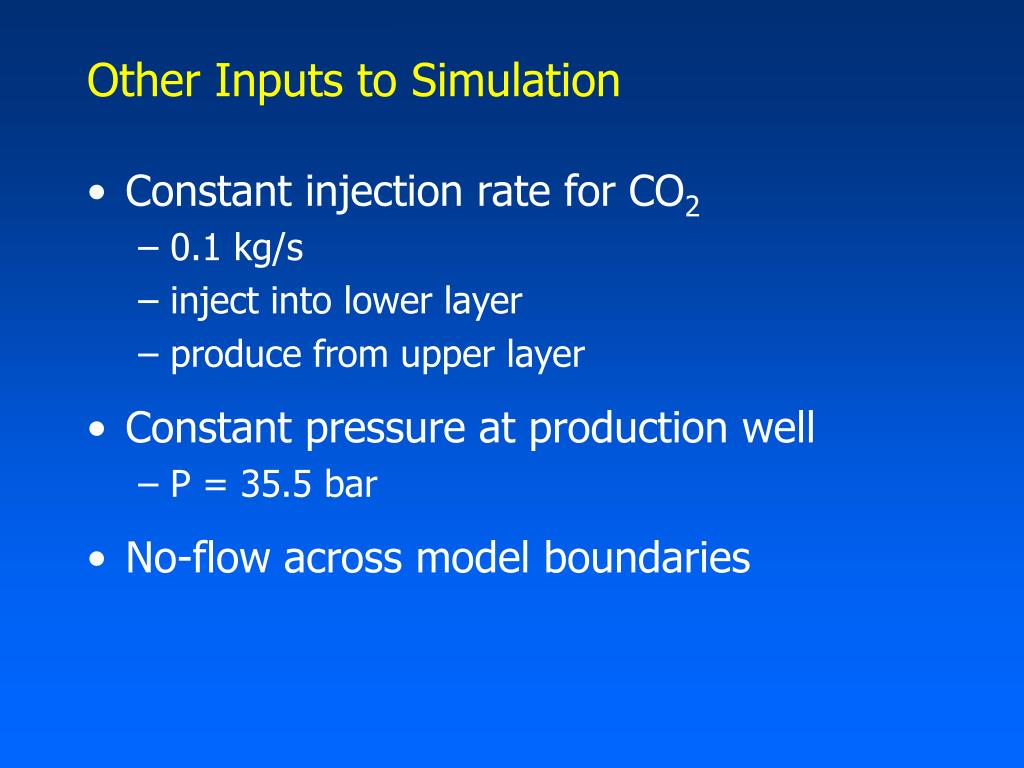 Other Inputs to Simulation

• Constant injection rate for $CO_2$
– 0.1 kg/s
– inject into lower layer
– produce from upper layer

• Constant pressure at production well
– P = 35.5 bar

• No-flow across model boundaries